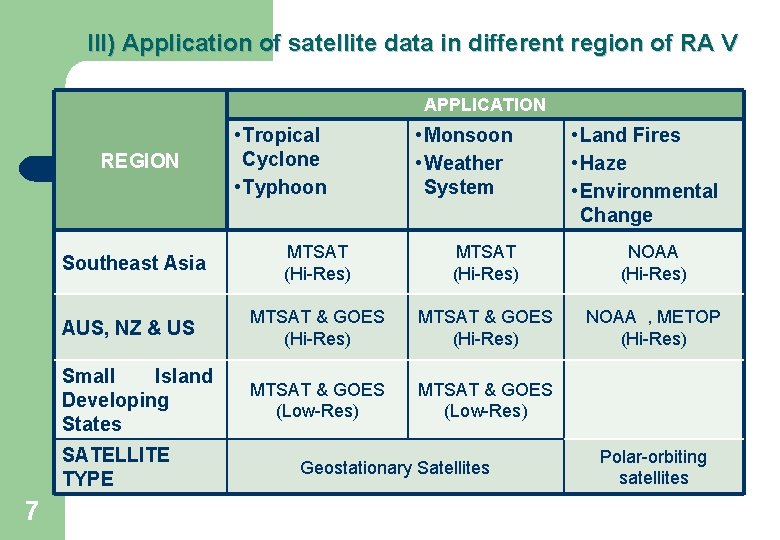 III) Application of satellite data in different region of RA V

| REGION | APPLICATION | | |
|---|---|---|---|
| | •Tropical Cyclone •Typhoon | •Monsoon •Weather System | •Land Fires •Haze •Environmental Change |
| Southeast Asia | MTSAT (Hi-Res) | MTSAT (Hi-Res) | NOAA (Hi-Res) |
| AUS, NZ & US | MTSAT & GOES (Hi-Res) | MTSAT & GOES (Hi-Res) | NOAA , METOP (Hi-Res) |
| Small Island Developing States | MTSAT & GOES (Low-Res) | MTSAT & GOES (Low-Res) | |
| SATELLITE TYPE | Geostationary Satellites | | Polar-orbiting satellites |

7